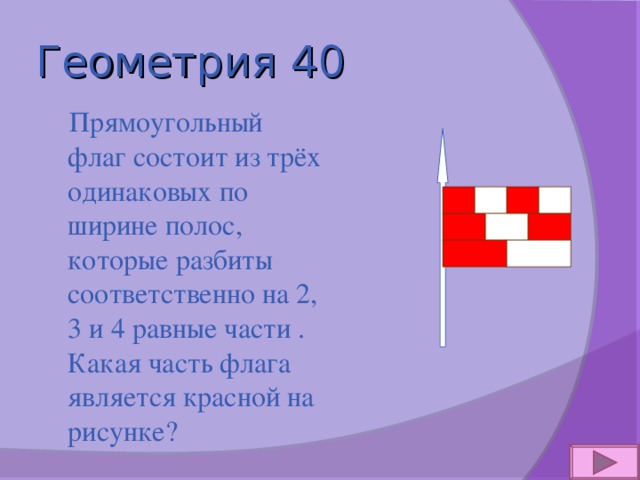 Геометрия 40

Прямоугольный флаг состоит из трёх одинаковых по ширине полос, которые разбиты соответственно на 2, 3 и 4 равные части . Какая часть флага является красной на рисунке?